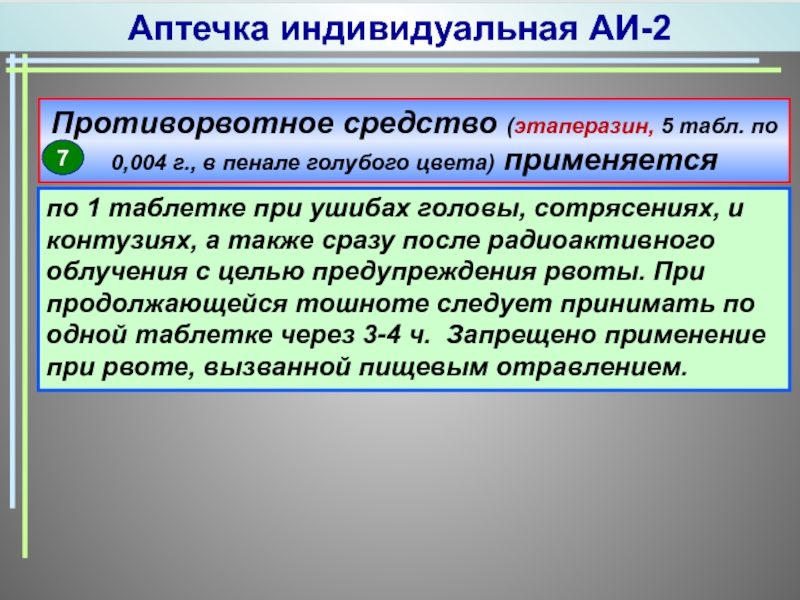 Аптечка индивидуальная АИ-2

Противорвотное средство (этаперазин, 5 табл. по 0,004 г., в пенале голубого цвета) применяется

7

по 1 таблетке при ушибах головы, сотрясениях, и контузиях, а также сразу после радиоактивного облучения с целью предупреждения рвоты. При продолжающейся тошноте следует принимать по одной таблетке через 3-4 ч. Запрещено применение при рвоте, вызванной пищевым отравлением.